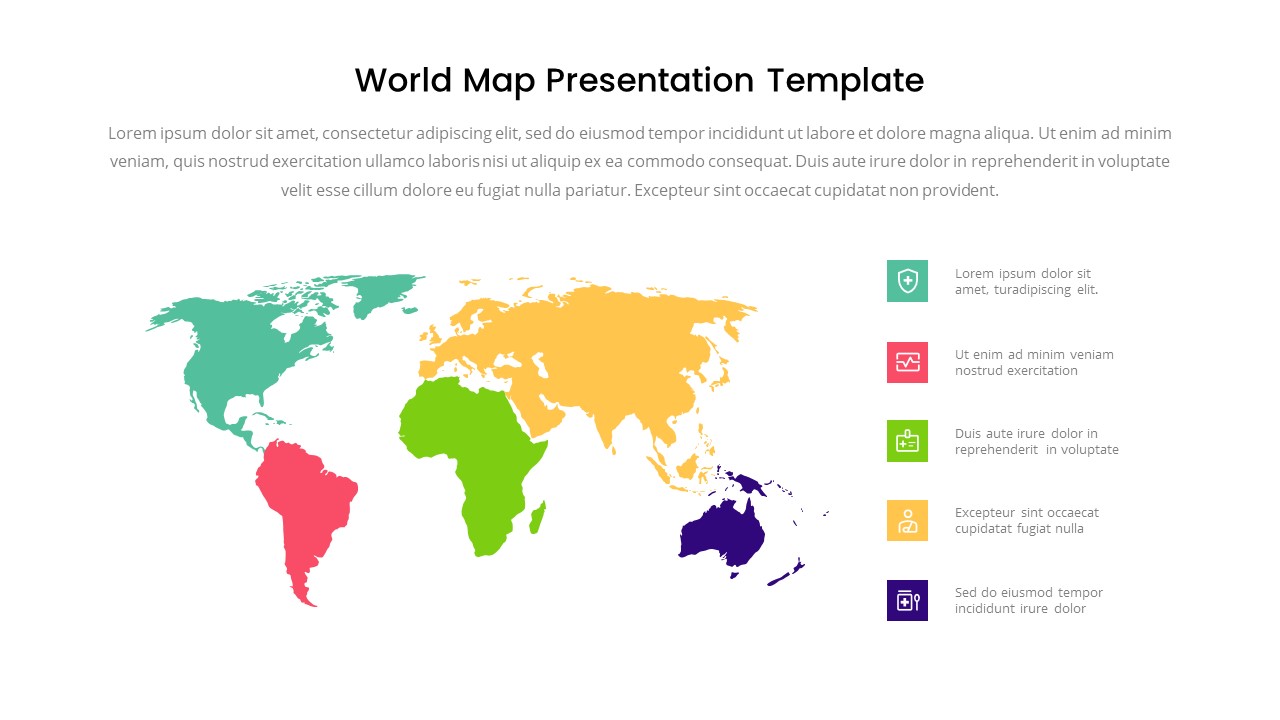 World Map Presentation Template

Lorem ipsum dolor sit amet, consectetur adipiscing elit, sed do eiusmod tempor incididunt ut labore et dolore magna aliqua. Ut enim ad minim veniam, quis nostrud exercitation ullamco laboris nisi ut aliquip ex ea commodo consequat. Duis aute irure dolor in reprehenderit in voluptate velit esse cillum dolore eu fugiat nulla pariatur. Excepteur sint occaecat cupidatat non provident.

Lorem ipsum dolor sit amet, turadipiscing elit.

Ut enim ad minim veniam nostrud exercitation

Duis aute irure dolor in reprehenderit in voluptate

Excepteur sint occaecat cupidatat fugiat nulla

Sed do eiusmod tempor incididunt irure dolor